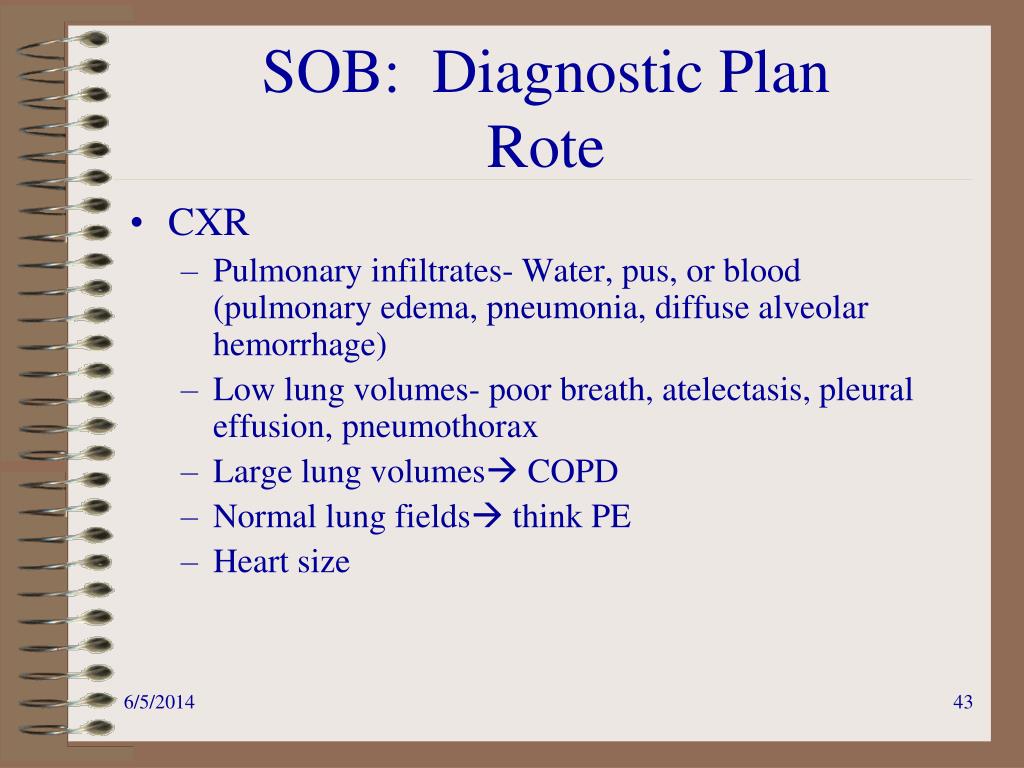 SOB: Diagnostic Plan
Rote

• CXR
– Pulmonary infiltrates- Water, pus, or blood (pulmonary edema, pneumonia, diffuse alveolar hemorrhage)
– Low lung volumes- poor breath, atelectasis, pleural effusion, pneumothorax
– Large lung volumes→ COPD
– Normal lung fields→ think PE
– Heart size

6/5/2014

43